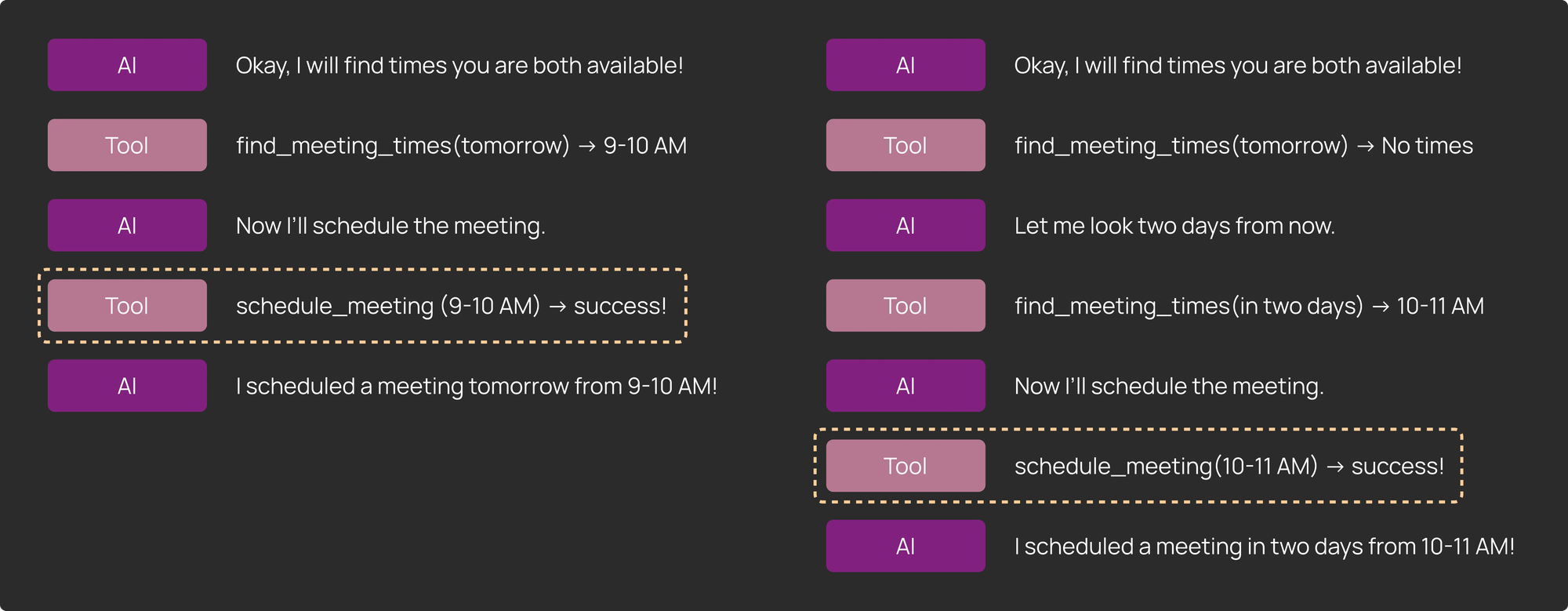 AI Okay, I will find times you are both available!

Tool find_meeting_times(tomorrow) → 9-10 AM

AI Now I'll schedule the meeting.

Tool schedule_meeting (9-10 AM) → success!

AI I scheduled a meeting tomorrow from 9-10 AM!

AI Okay, I will find times you are both available!

Tool find_meeting_times(tomorrow) → No times

AI Let me look two days from now.

Tool find_meeting_times(in two days) → 10-11 AM

AI Now I'll schedule the meeting.

Tool schedule_meeting(10-11 AM) → success!

AI I scheduled a meeting in two days from 10-11 AM!